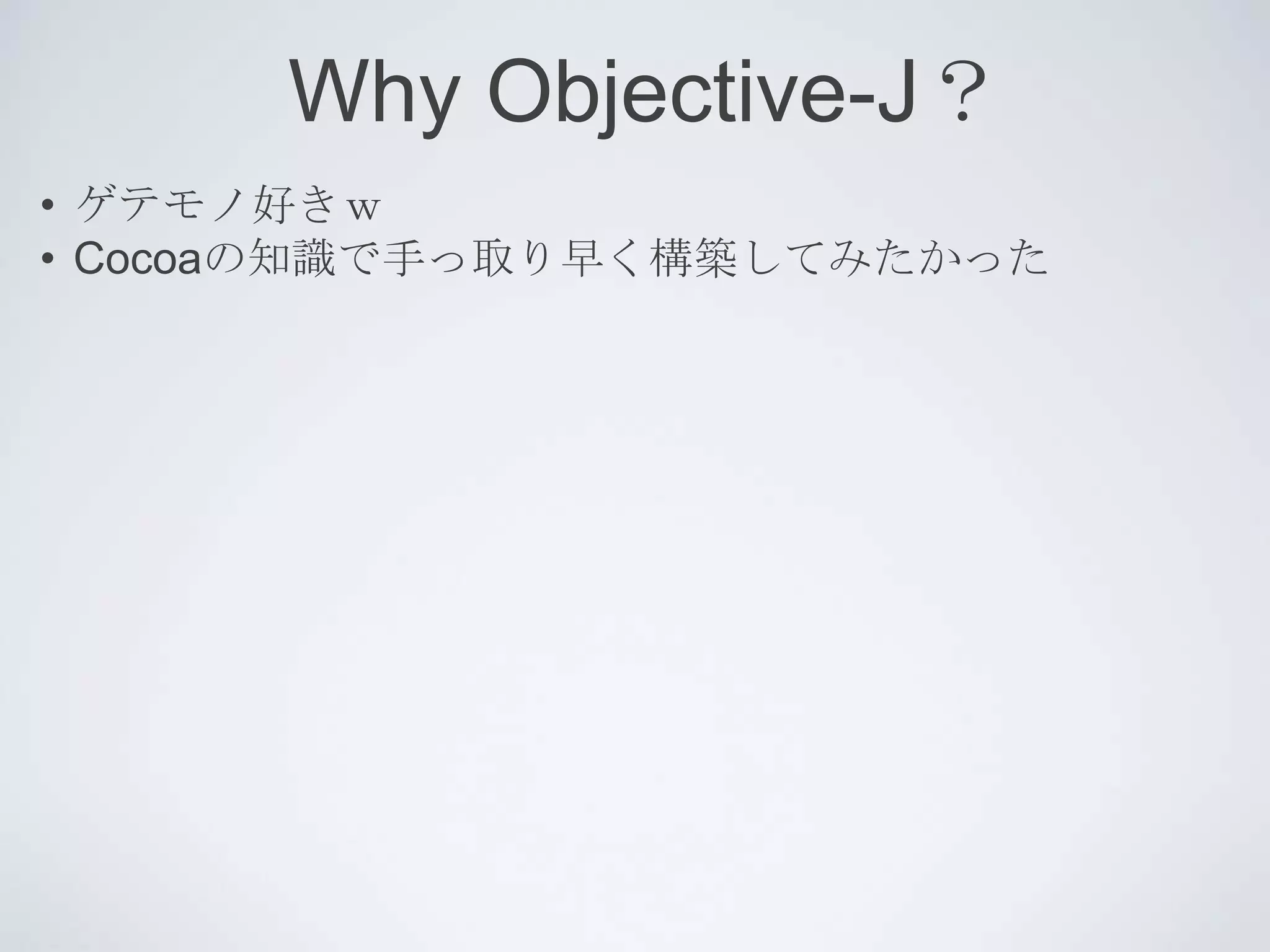 Why Objective-J？

• ゲテモノ好きｗ
• Cocoaの知識で手っ取り早く構築してみたかった